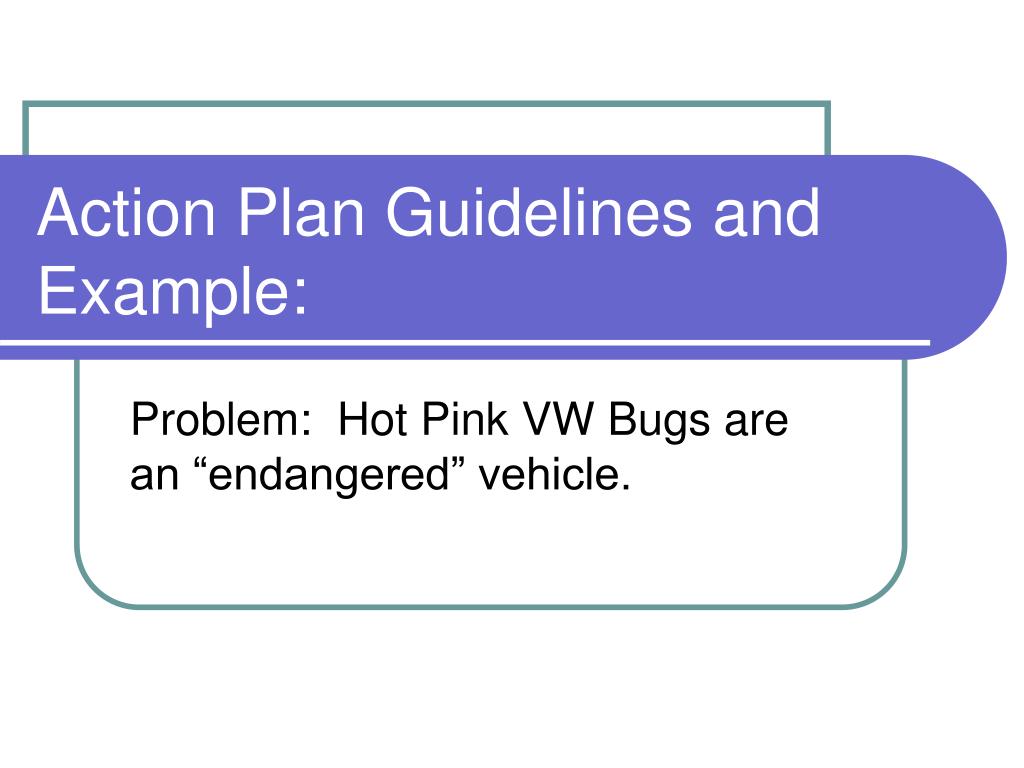 Action Plan Guidelines and Example:

Problem: Hot Pink VW Bugs are an “endangered” vehicle.